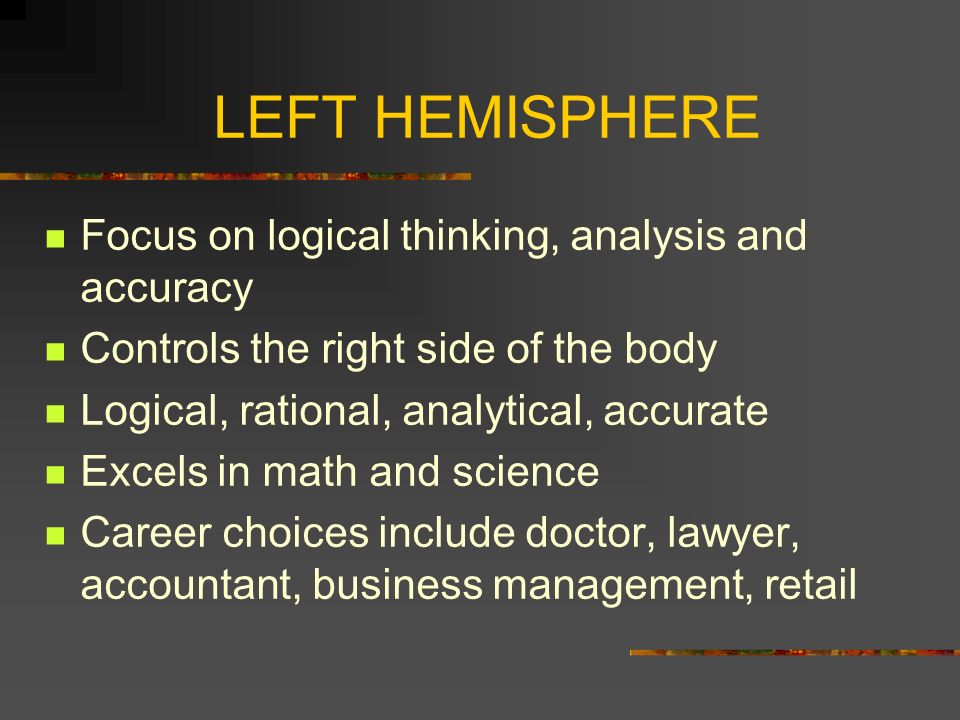 LEFT HEMISPHERE

- Focus on logical thinking, analysis and accuracy
- Controls the right side of the body
- Logical, rational, analytical, accurate
- Excels in math and science
- Career choices include doctor, lawyer, accountant, business management, retail